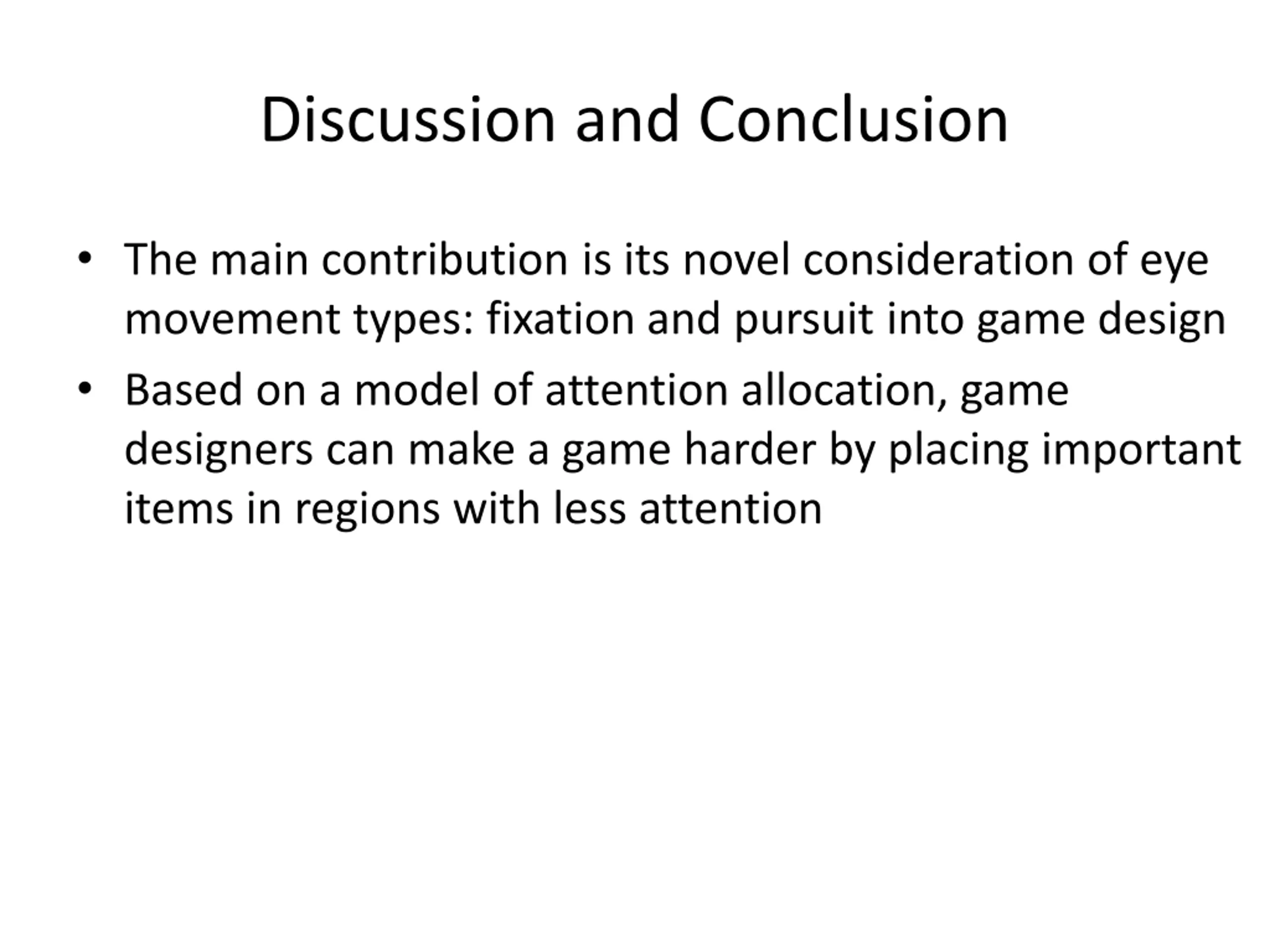 Discussion and Conclusion

• The main contribution is its novel consideration of eye movement types: fixation and pursuit into game design

• Based on a model of attention allocation, game designers can make a game harder by placing important items in regions with less attention